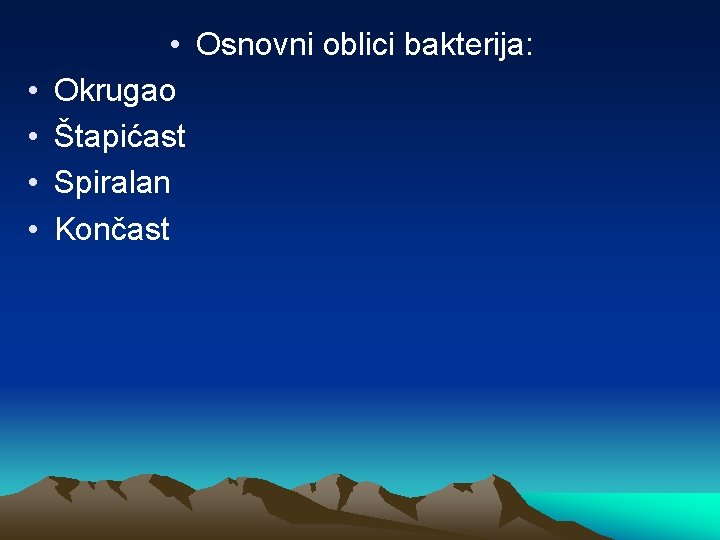 • Osnovni oblici bakterija:
• Okrugao
• Štapićast
• Spiralan
• Končast